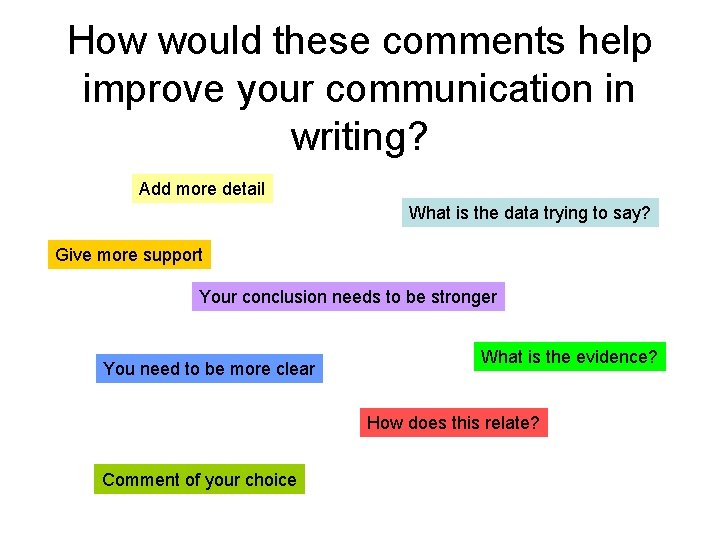 How would these comments help improve your communication in writing?

Add more detail

What is the data trying to say?

Give more support

Your conclusion needs to be stronger

What is the evidence?

You need to be more clear

How does this relate?

Comment of your choice